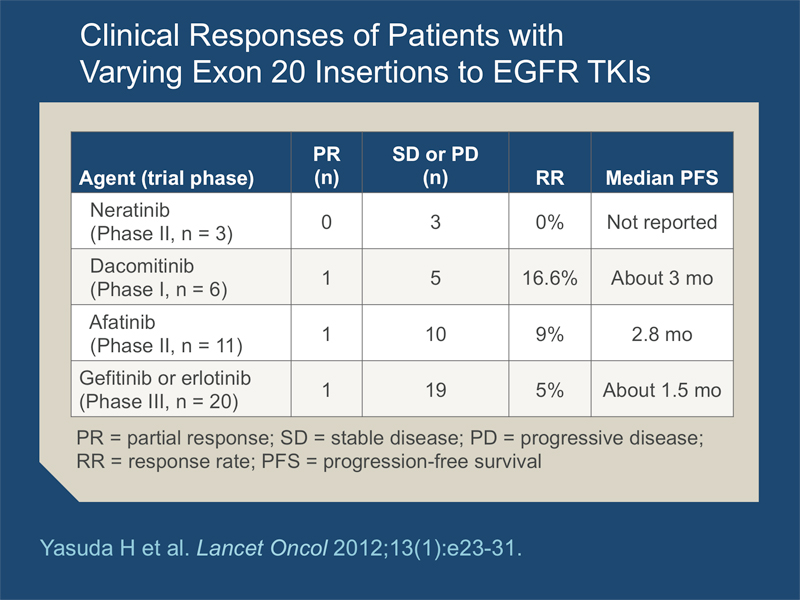 Clinical Responses of Patients with Varying Exon 20 Insertions to EGFR TKIs

| Agent (trial phase) | PR (n) | SD or PD (n) | RR | Median PFS |
|---|---|---|---|---|
| Neratinib (Phase II, n = 3) | 0 | 3 | 0% | Not reported |
| Dacomitinib (Phase I, n = 6) | 1 | 5 | 16.6% | About 3 mo |
| Afatinib (Phase II, n = 11) | 1 | 10 | 9% | 2.8 mo |
| Gefitinib or erlotinib (Phase III, n = 20) | 1 | 19 | 5% | About 1.5 mo |

PR = partial response; SD = stable disease; PD = progressive disease; RR = response rate; PFS = progression-free survival

Yasuda H et al. Lancet Oncol 2012;13(1):e23-31.